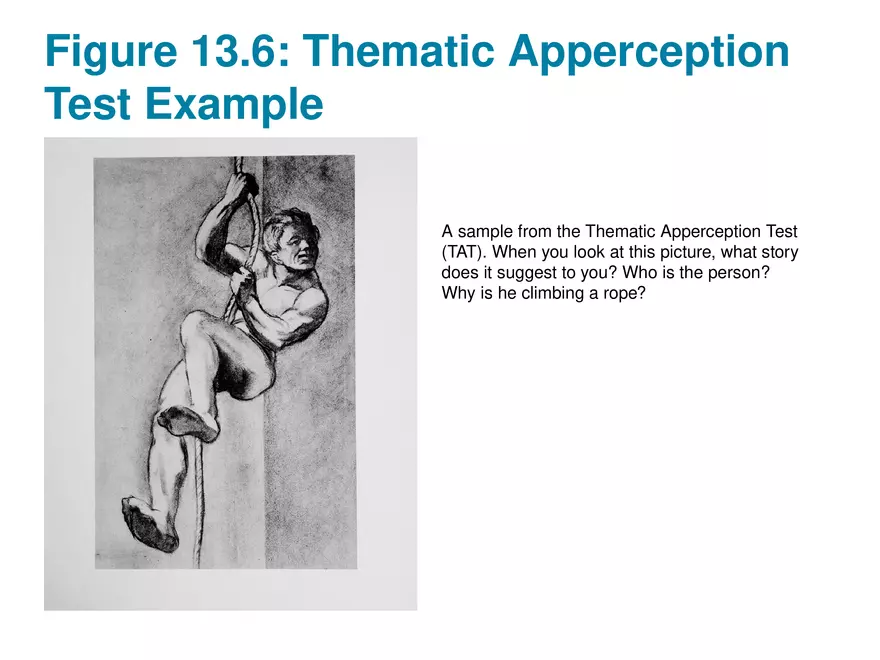 Figure 13.6: Thematic Apperception Test Example

A sample from the Thematic Apperception Test (TAT). When you look at this picture, what story does it suggest to you? Who is the person? Why is he climbing a rope?